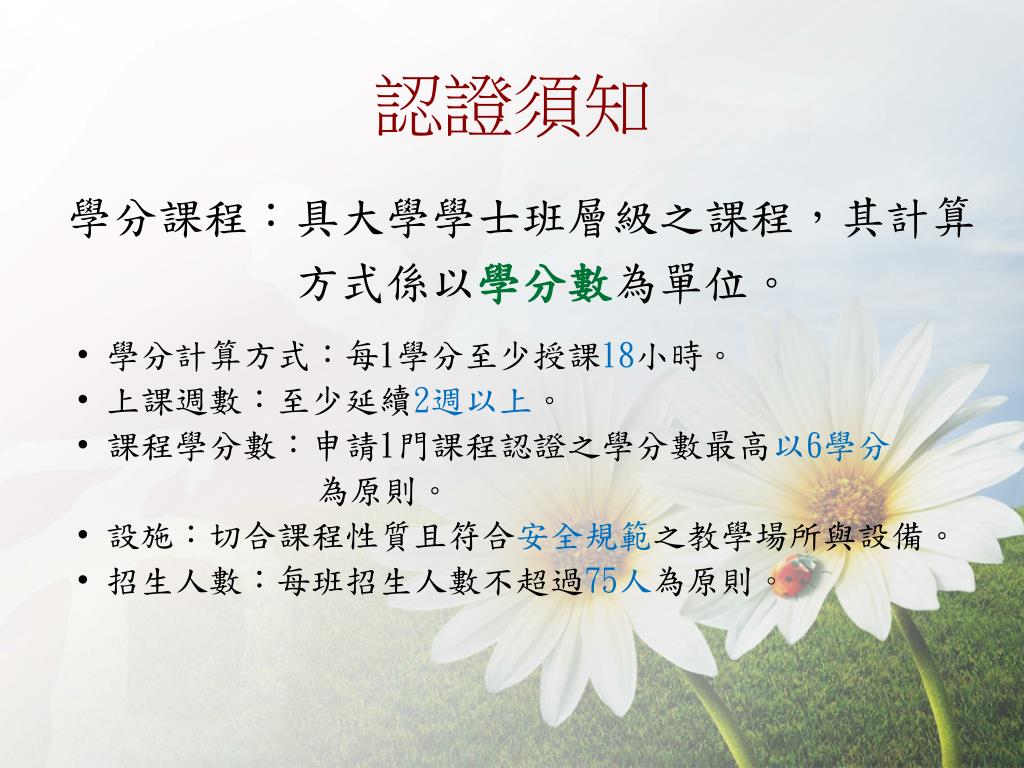 認證須知

學分課程：具大學學士班層級之課程，其計算方式係以學分數為單位。

• 學分計算方式：每1學分至少授課18小時。
• 上課週數：至少延續2週以上。
• 課程學分數：申請1門課程認證之學分數最高以6學分為原則。
• 設施：切合課程性質且符合安全規範之教學場所與設備。
• 招生人數：每班招生人數不超過75人為原則。